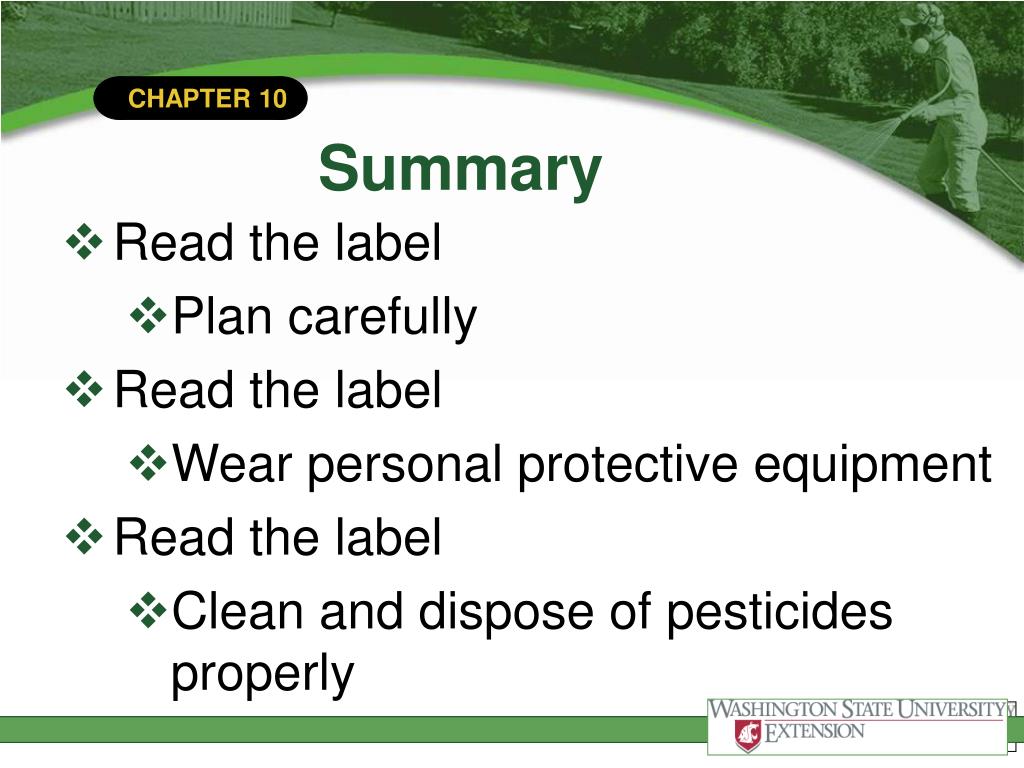 CHAPTER 10

Summary

❖ Read the label

❖ Plan carefully

❖ Read the label

❖ Wear personal protective equipment

❖ Read the label

❖ Clean and dispose of pesticides properly

WASHINGTON STATE UNIVERSITY
EXTENSION